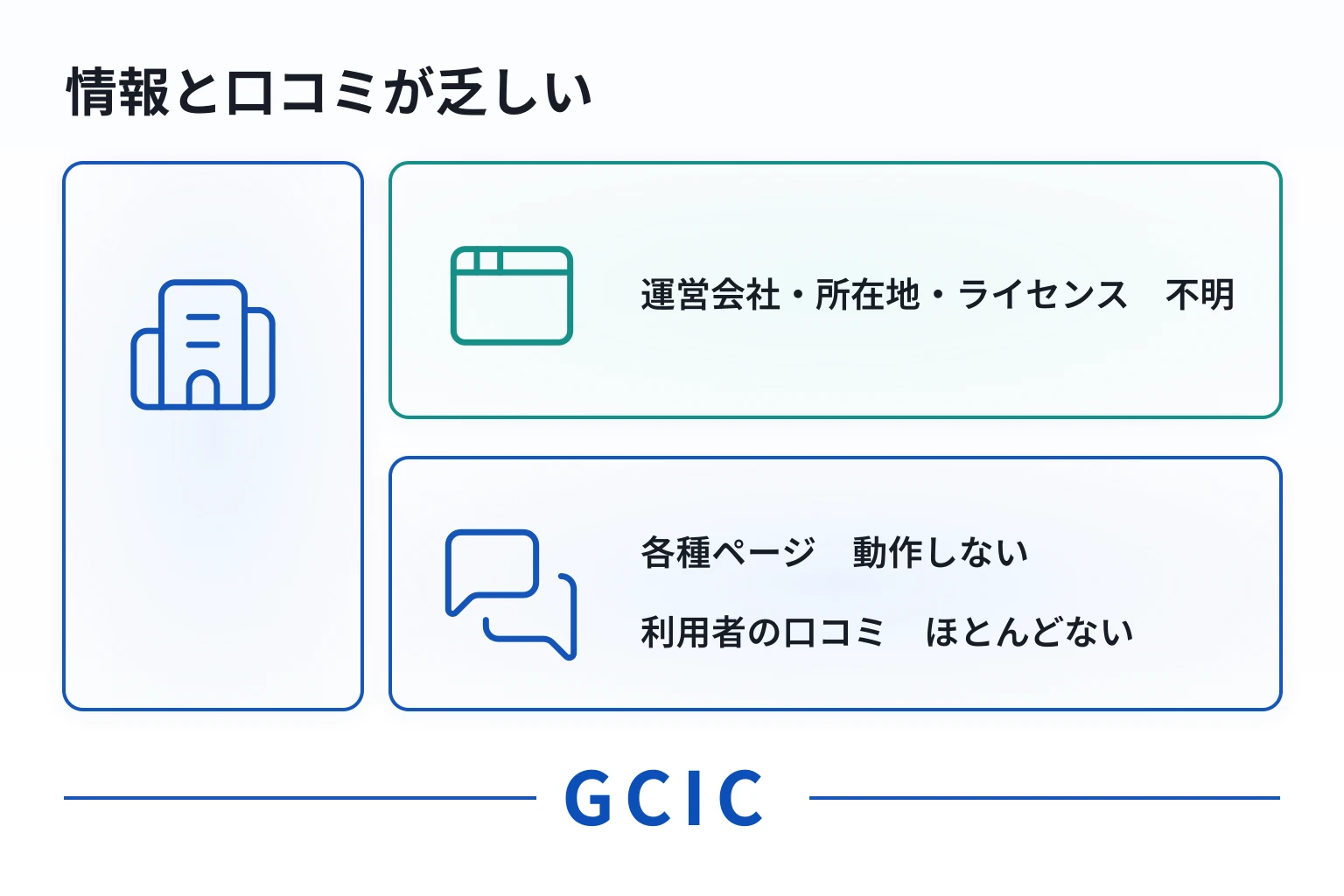 情報と口コミが乏しい

運営会社・所在地・ライセンス　不明

各種ページ　動作しない

利用者の口コミ　ほとんどない

GCIC